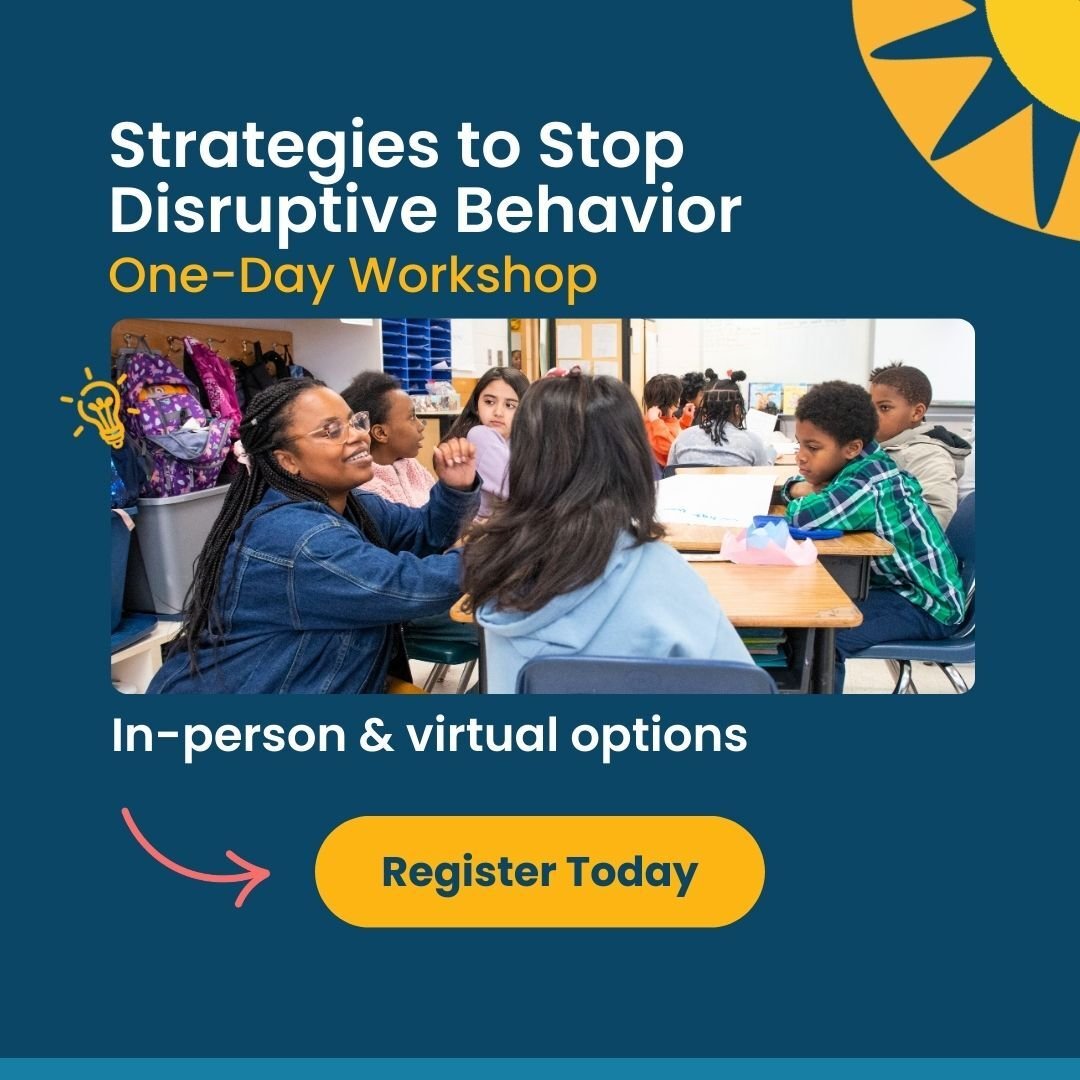 Strategies to Stop Disruptive Behavior
One-Day Workshop

In-person & virtual options

Register Today